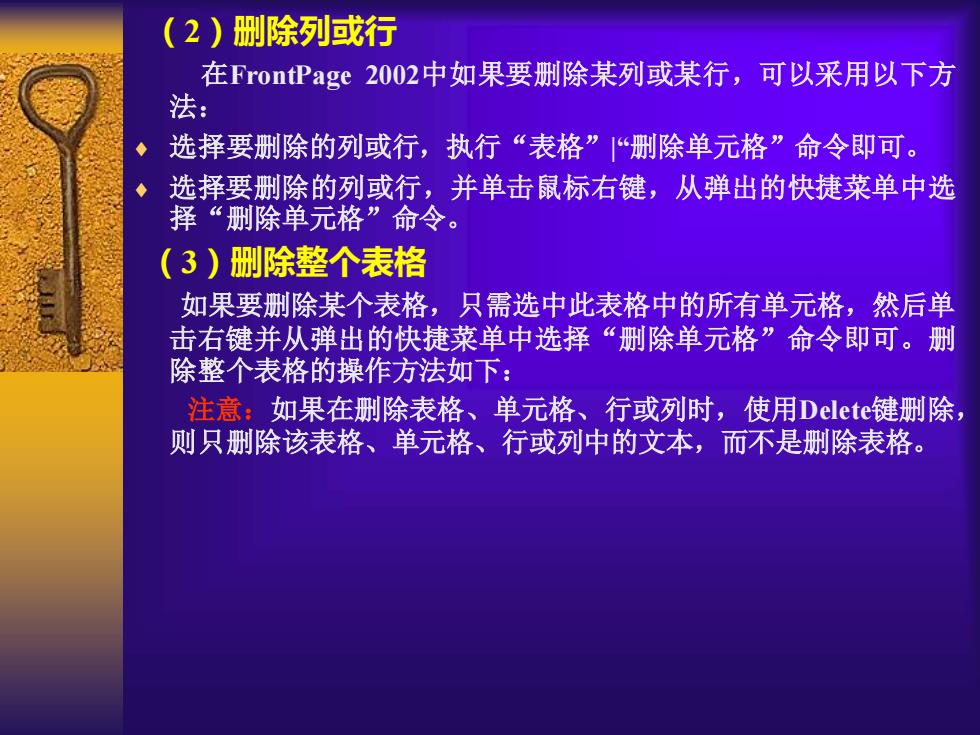 （2）删除列或行

在FrontPage 2002中如果要删除某列或某行，可以采用以下方法：

♦ 选择要删除的列或行，执行“表格”|“删除单元格”命令即可。

♦ 选择要删除的列或行，并单击鼠标右键，从弹出的快捷菜单中选择“删除单元格”命令。

（3）删除整个表格

如果要删除某个表格，只需选中此表格中的所有单元格，然后单击右键并从弹出的快捷菜单中选择“删除单元格”命令即可。删除整个表格的操作方法如下：

注意：如果在删除表格、单元格、行或列时，使用Delete键删除，则只删除该表格、单元格、行或列中的文本，而不是删除表格。